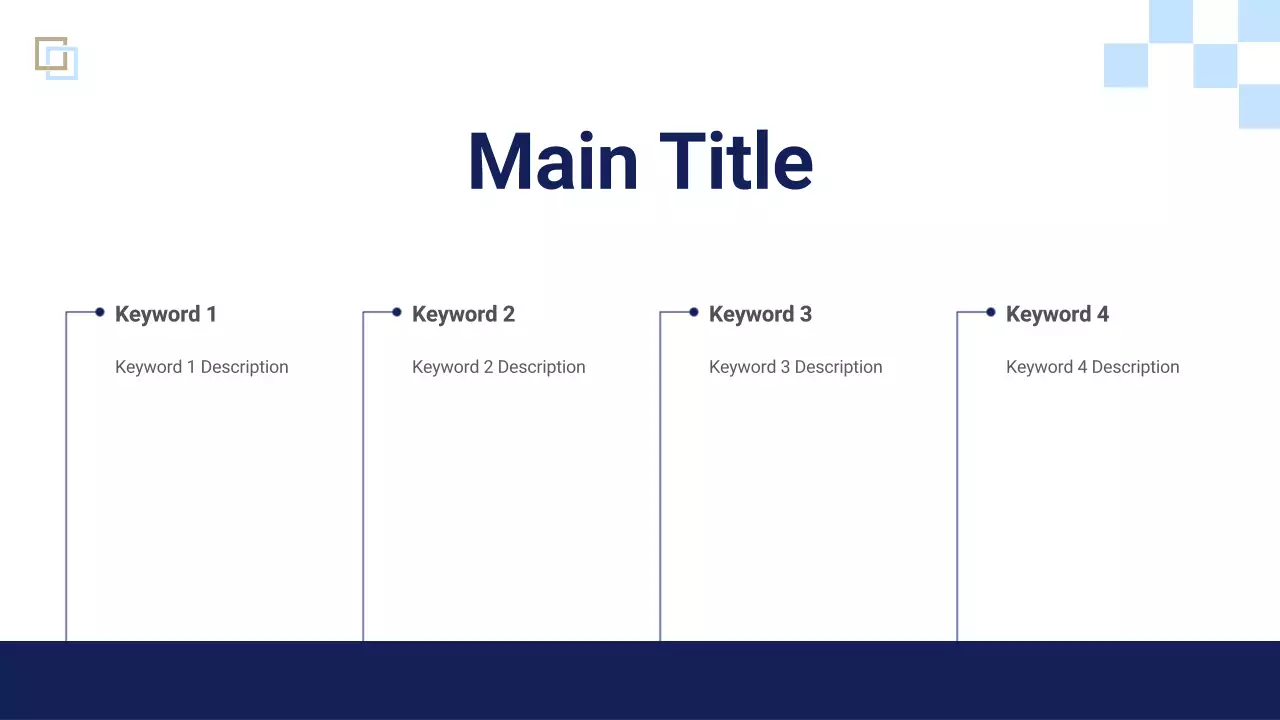 Main Title

Keyword 1

Keyword 1 Description

Keyword 2

Keyword 2 Description

Keyword 3

Keyword 3 Description

Keyword 4

Keyword 4 Description